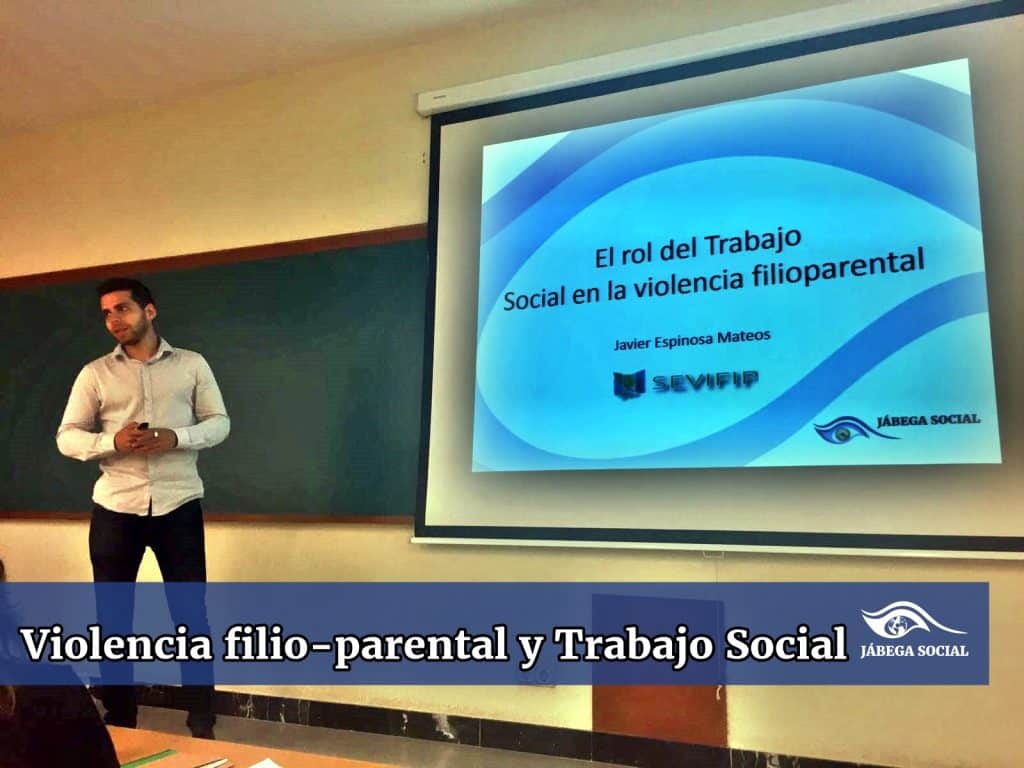 El rol del Trabajo
Social en la violencia filioparental

Javier Espinosa Mateos

SEVIFIP

JÁBEGA SOCIAL

Violencia filio-parental y Trabajo Social

JÁBEGA SOCIAL